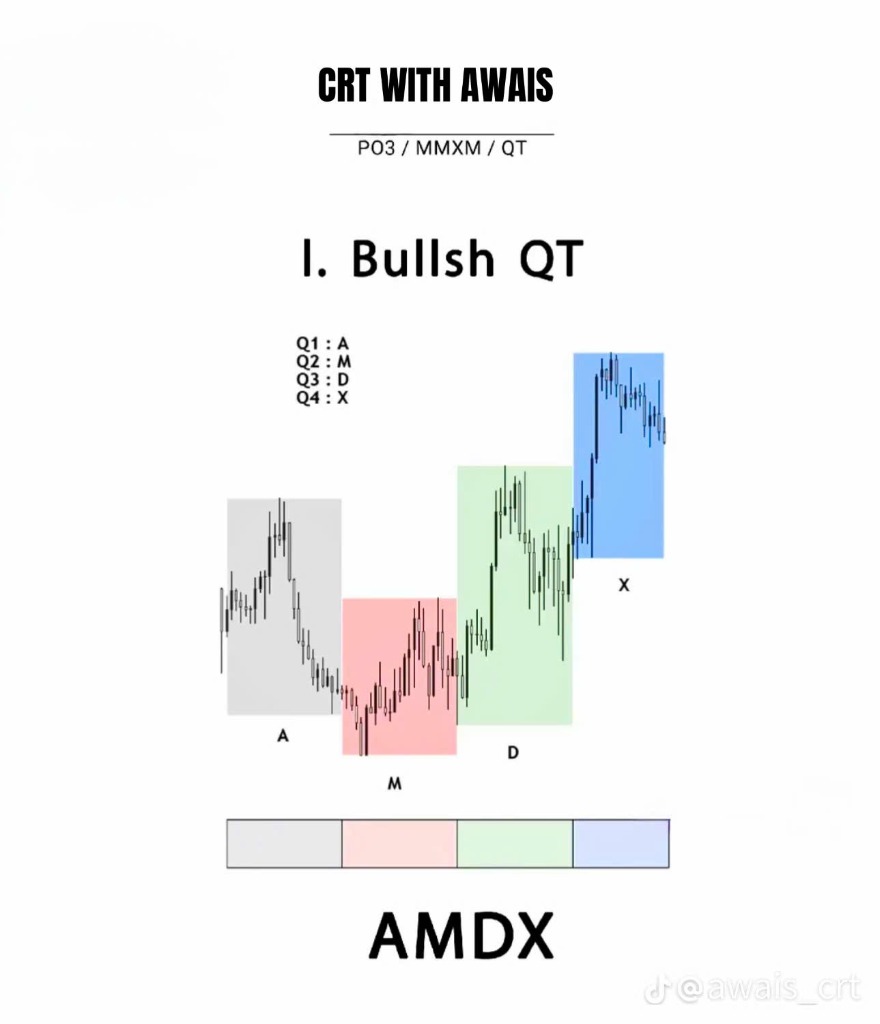 CRT WITH AWAIS

PO3 / MMXM / QT

I. Bullsh QT

Q1 : A
Q2 : M
Q3 : D
Q4 : X

A

M

D

X

AMDX

@awais_crt